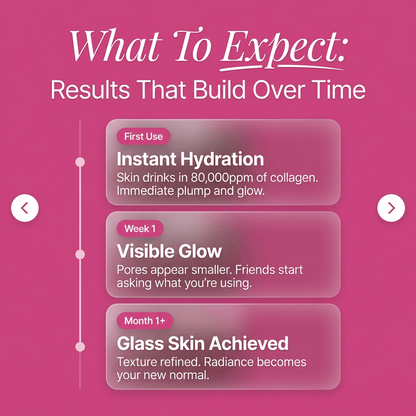 What To Expect:
Results That Build Over Time

First Use
Instant Hydration
Skin drinks in 80,000ppm of collagen. Immediate plump and glow.

Week 1
Visible Glow
Pores appear smaller. Friends start asking what you're using.

Month 1+
Glass Skin Achieved
Texture refined. Radiance becomes your new normal.